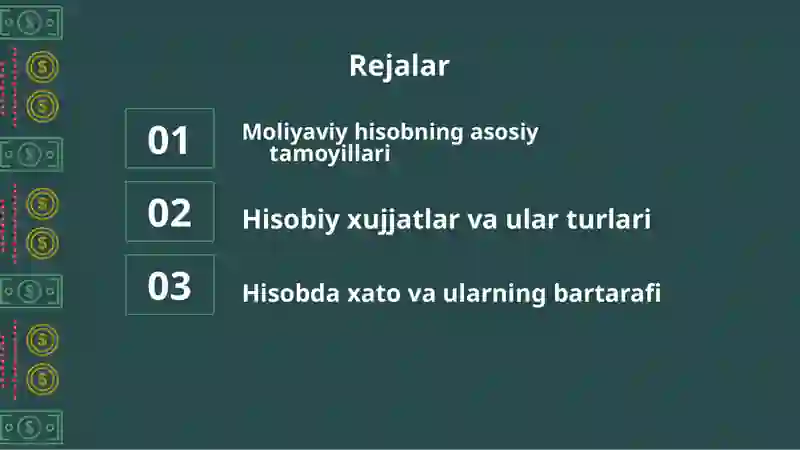 Rejalar

01

Moliyaviy hisobning asosiy tamoyillari

02

Hisobiy xujjatlar va ular turlari

03

Hisobda xato va ularning bartarafi